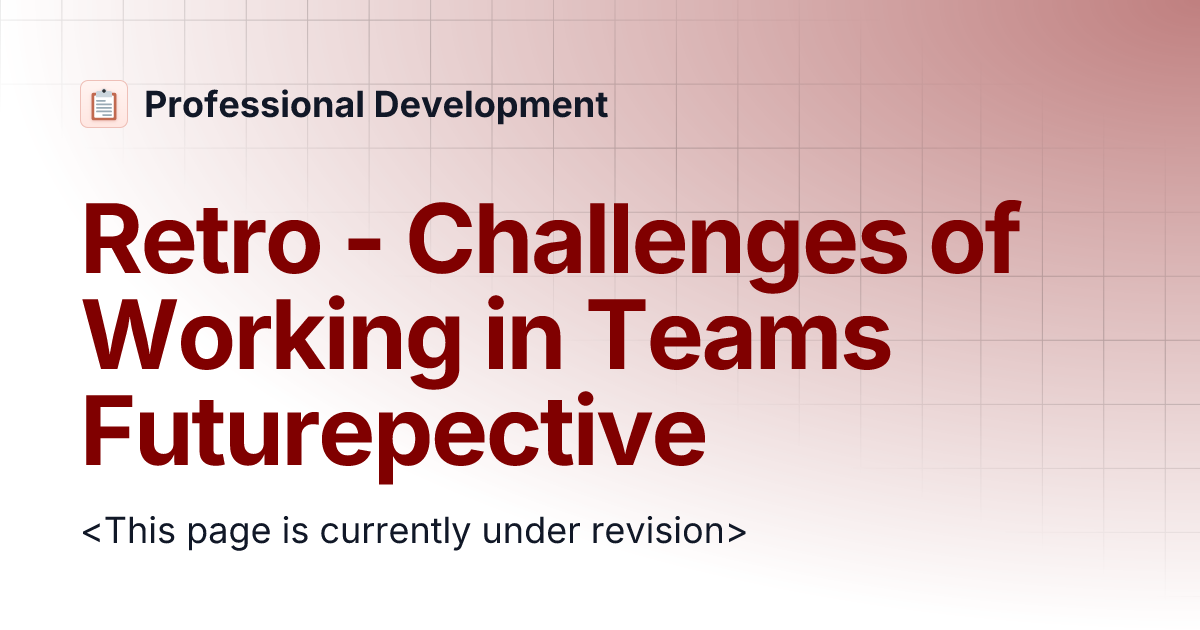 Professional Development

Retro - Challenges of Working in Teams Futurepective

<This page is currently under revision>